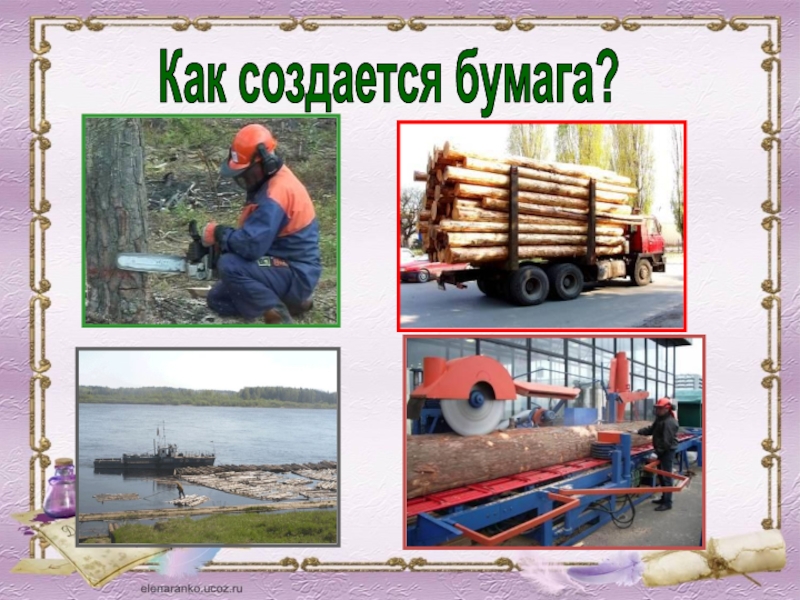 Как создается бумага?

elenaranko.ucoz.ru